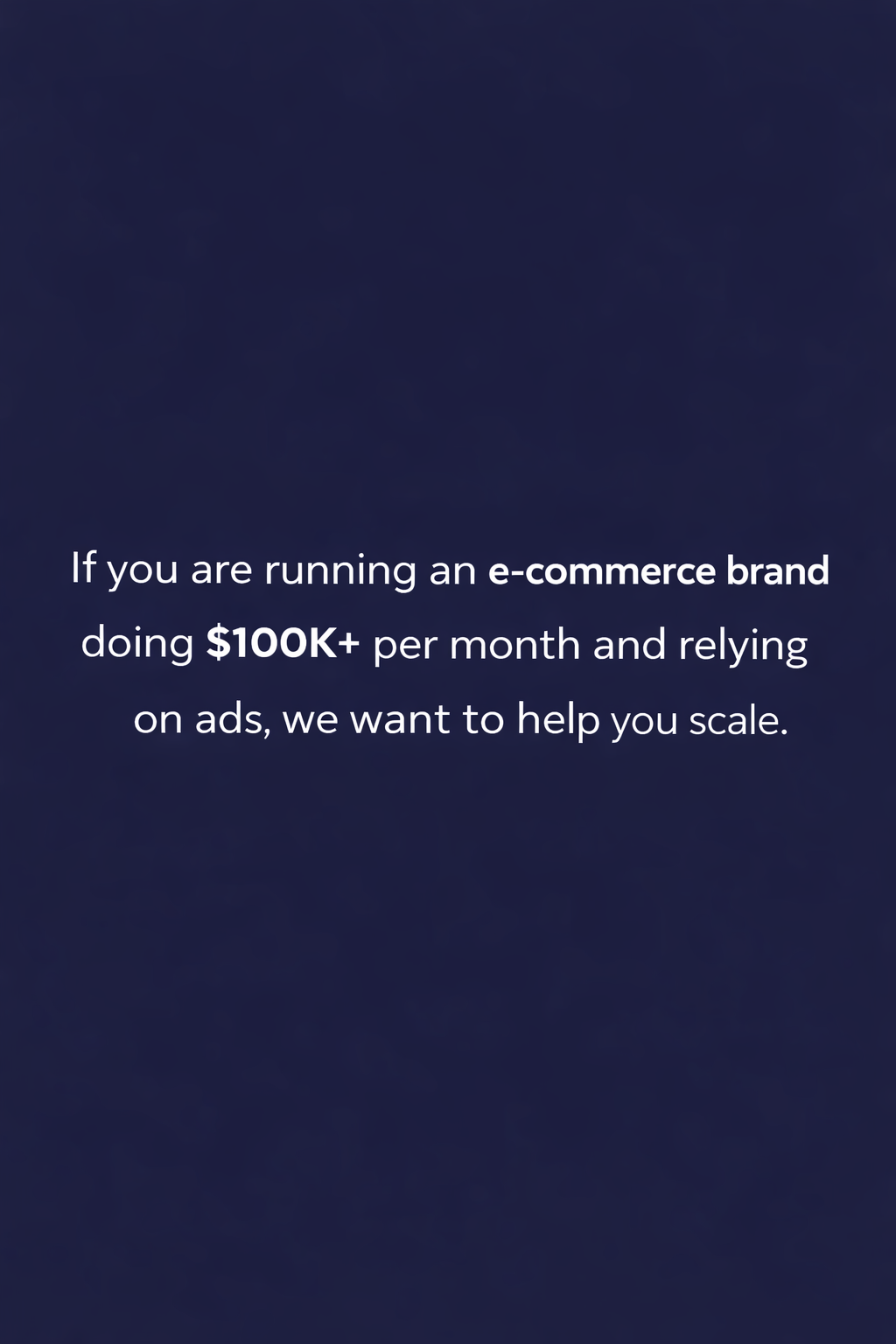 If you are running an e-commerce brand doing \$100K+ per month and relying on ads, we want to help you scale.